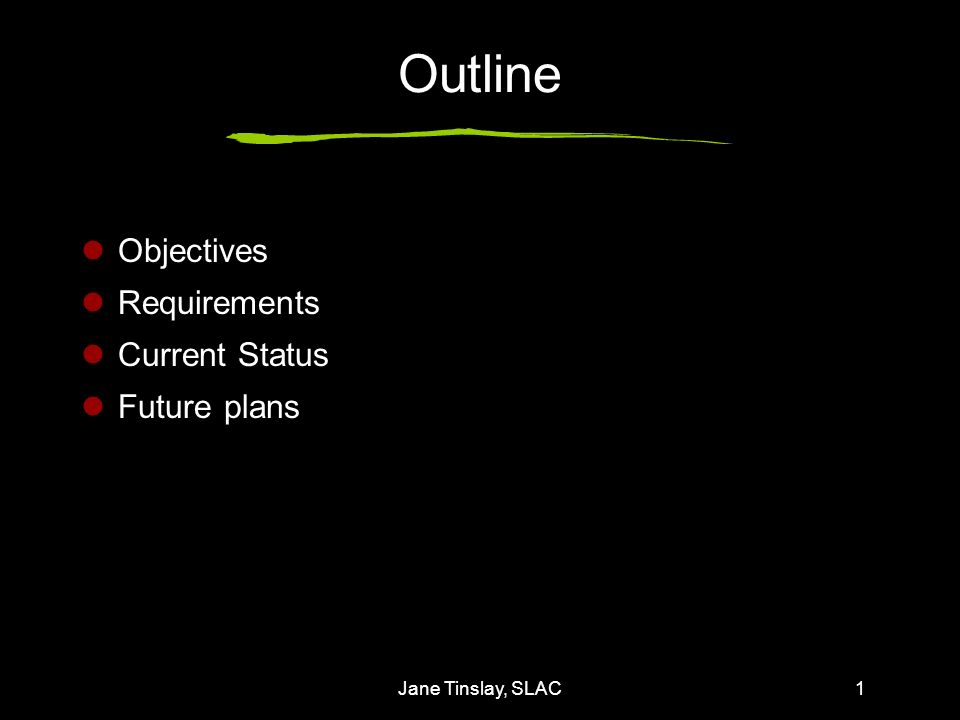 Outline

- Objectives
- Requirements
- Current Status
- Future plans

Jane Tinslay, SLAC

1